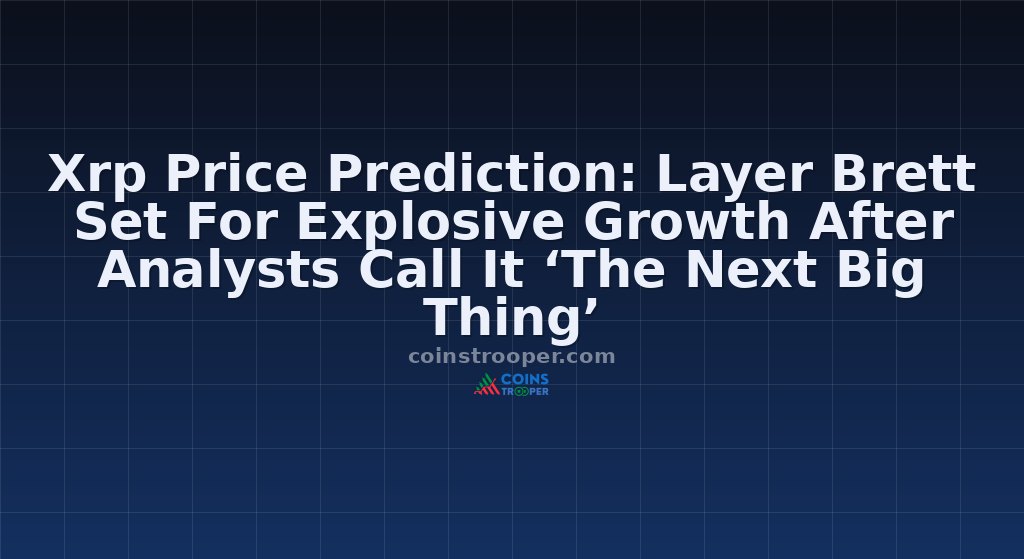 Xrp Price Prediction: Layer Brett Set For Explosive Growth After Analysts Call It ‘The Next Big Thing’

coinstrooper.com

COINS TROOPER